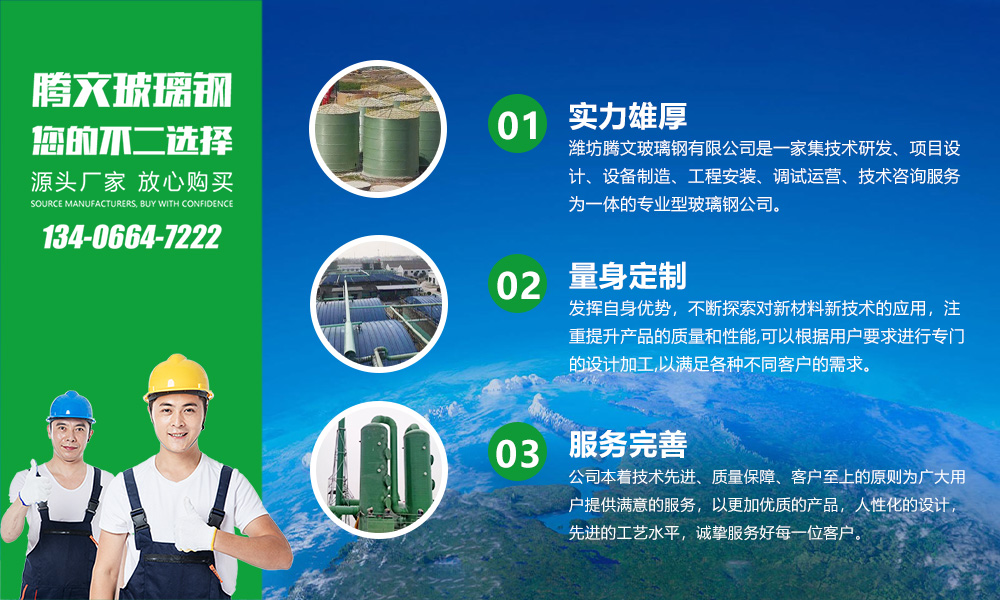 腾文玻璃钢
您的不二选择
源头厂家 放心购买
SOURCE MANUFACTURERS, BUY WITH CONFIDENCE
134-0664-7222

01 实力雄厚
潍坊腾文玻璃钢有限公司是一家集技术研发、项目设计、设备制造、工程安装、调试运营、技术咨询服务为一体的专业型玻璃钢公司。

02 量身定制
发挥自身优势，不断探索对新材料新技术的应用，注重提升产品的质量和性能,可以根据用户要求进行专门的设计加工,以满足各种不同客户的需求。

03 服务完善
公司本着技术先进、质量保障、客户至上的原则为广大用户提供满意的服务，以更加优质的产品，人性化的设计，先进的工艺水平，诚挚服务好每一位客户。